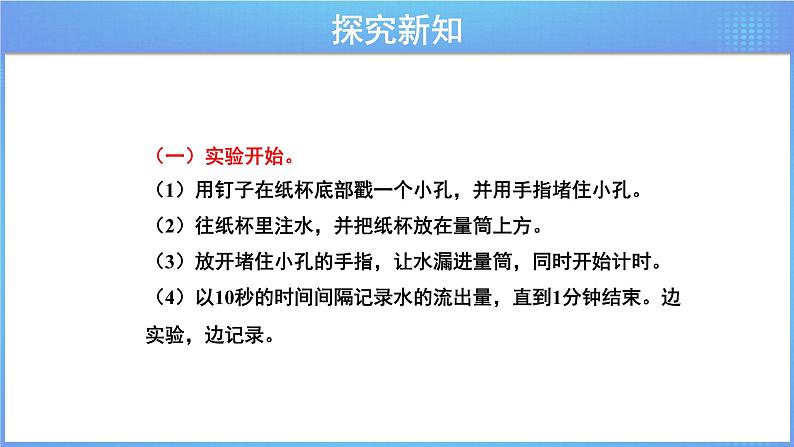 探究新知

（一）实验开始。

（1）用钉子在纸杯底部戳一个小孔，并用手指堵住小孔。

（2）往纸杯里注水，并把纸杯放在量筒上方。

（3）放开堵住小孔的手指，让水漏进量筒，同时开始计时。

（4）以10秒的时间间隔记录水的流出量，直到1分钟结束。边实验，边记录。